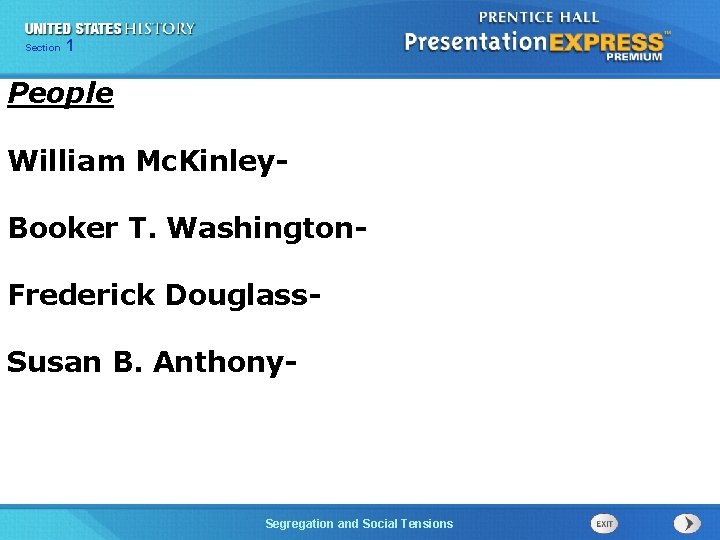 UNITED STATES HISTORY
Section 1

PRENTICE HALL
PresentationEXPRESS™
PREMIUM

People

William McKinley-

Booker T. Washington-

Frederick Douglass-

Susan B. Anthony-

Segregation and Social Tensions

EXIT